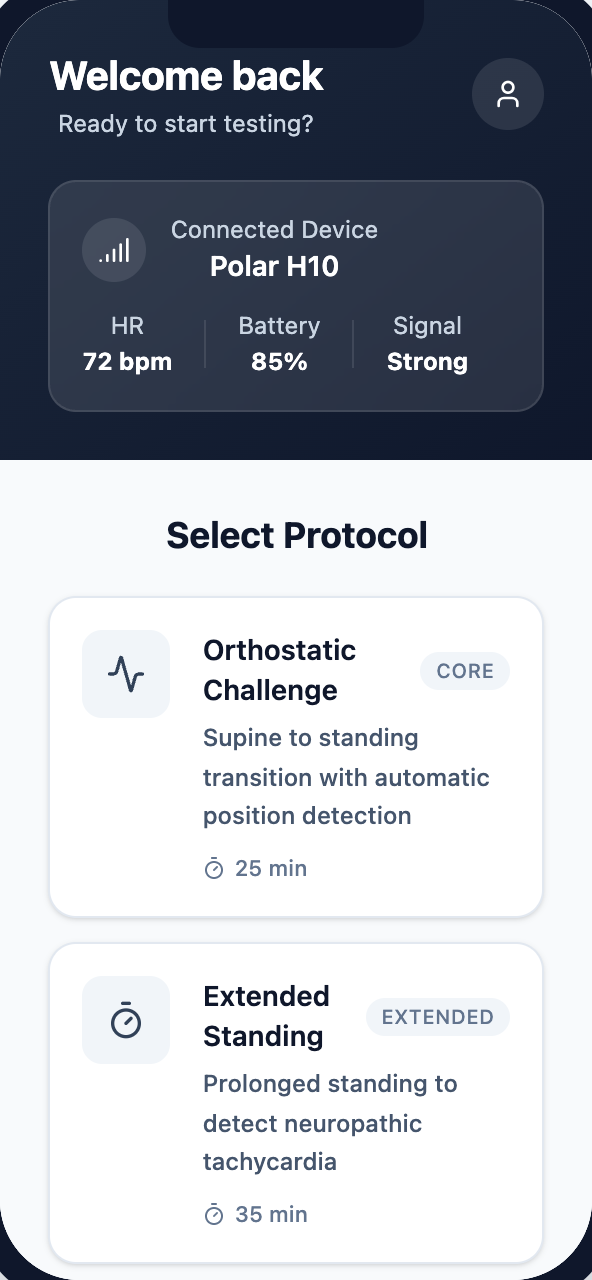 Welcome back
Ready to start testing?

Connected Device
Polar H10

HR
72 bpm

Battery
85%

Signal
Strong

Select Protocol

Orthostatic Challenge
CORE
Supine to standing transition with automatic position detection
25 min

Extended Standing
EXTENDED
Prolonged standing to detect neuropathic tachycardia
35 min